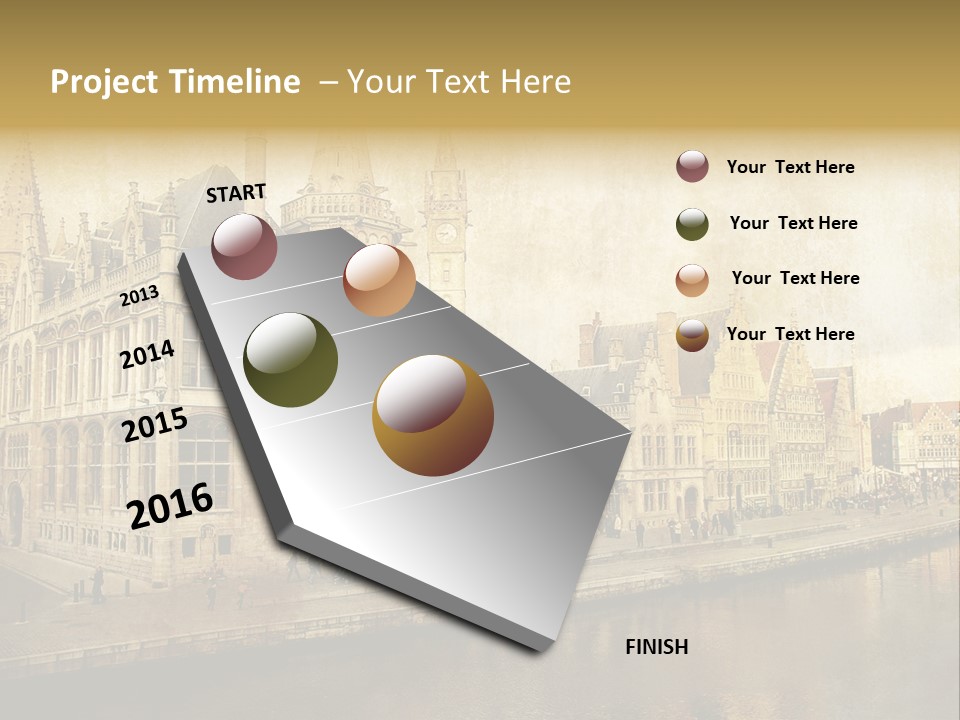 Project Timeline – Your Text Here

START

2013

2014

2015

2016

FINISH

Your Text Here

Your Text Here

Your Text Here

Your Text Here